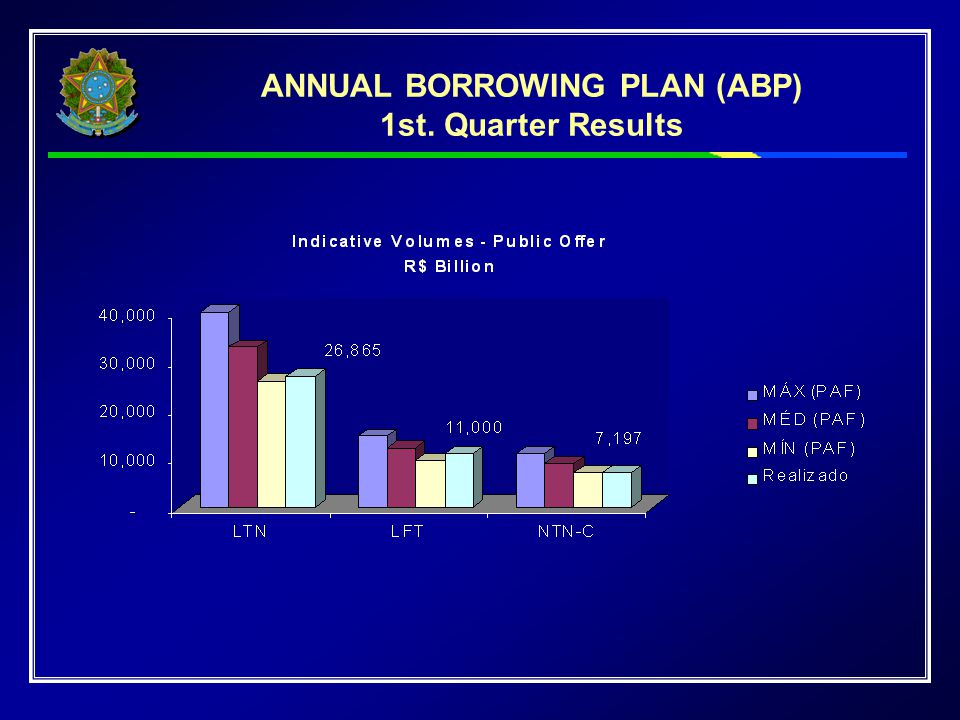 ANNUAL BORROWING PLAN (ABP)
1st. Quarter Results

Indicative Volumes - Public Offer
R$ Billion

40,000
30,000
20,000
10,000
-

26,865
11,000
7,197

LTN
LFT
NTN-C

MÁX (PAF)
MÉD (PAF)
MÍN (PAF)
Realizado